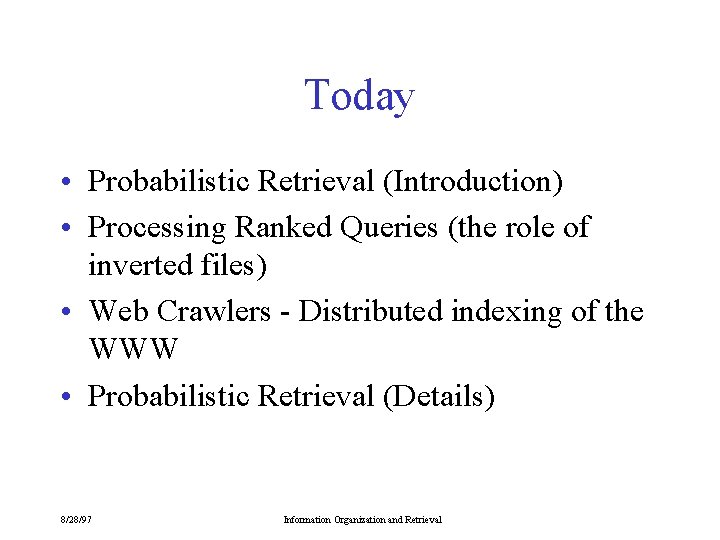 Today

• Probabilistic Retrieval (Introduction)
• Processing Ranked Queries (the role of inverted files)
• Web Crawlers - Distributed indexing of the WWW
• Probabilistic Retrieval (Details)

8/28/97

Information Organization and Retrieval